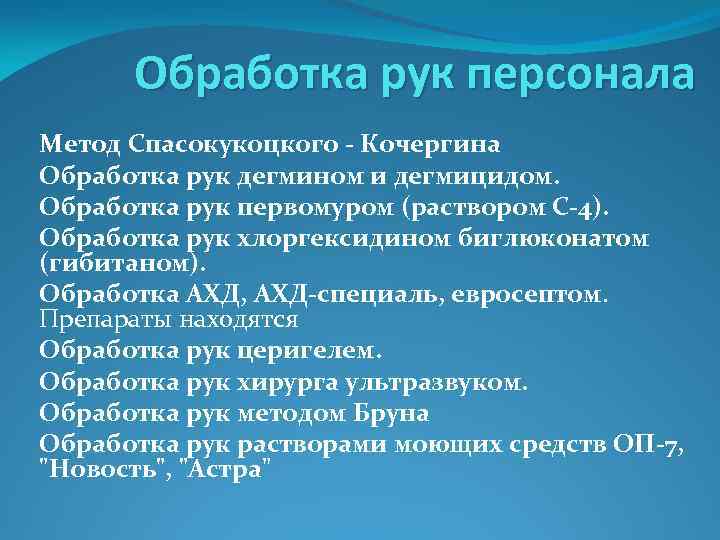 Обработка рук персонала

Метод Спасокукоцкого - Кочергина

Обработка рук дегмином и дегмицидом.

Обработка рук первомуром (раствором С-4).

Обработка рук хлоргексидином биглюконатом (гибитаном).

Обработка АХД, АХД-специаль, евросептом. Препараты находятся

Обработка рук церигелем.

Обработка рук хирурга ультразвуком.

Обработка рук методом Бруна

Обработка рук растворами моющих средств ОП-7, "Новость", "Астра"